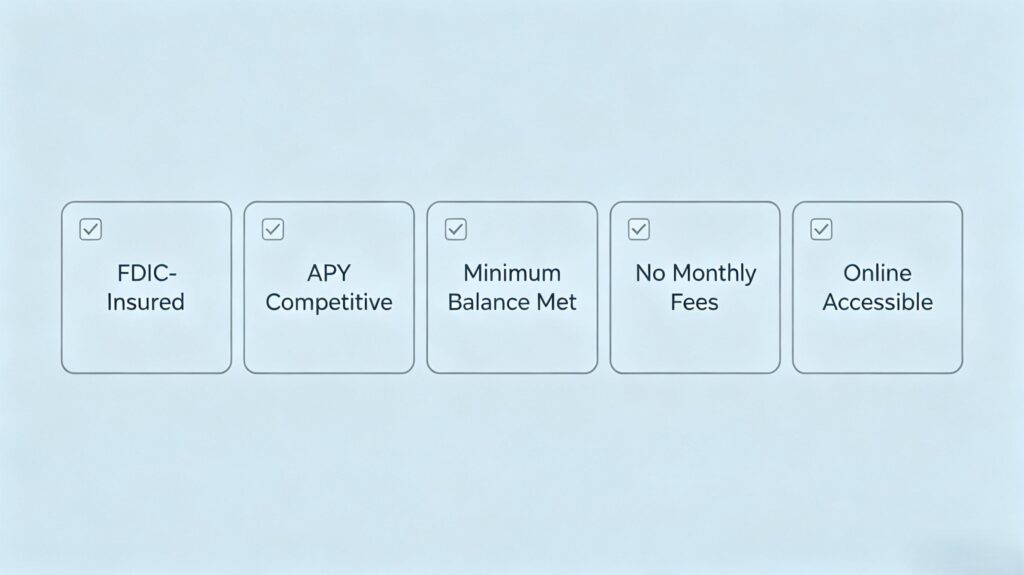 FDIC-Insured

APY Competitive

Minimum Balance Met

No Monthly Fees

Online Accessible